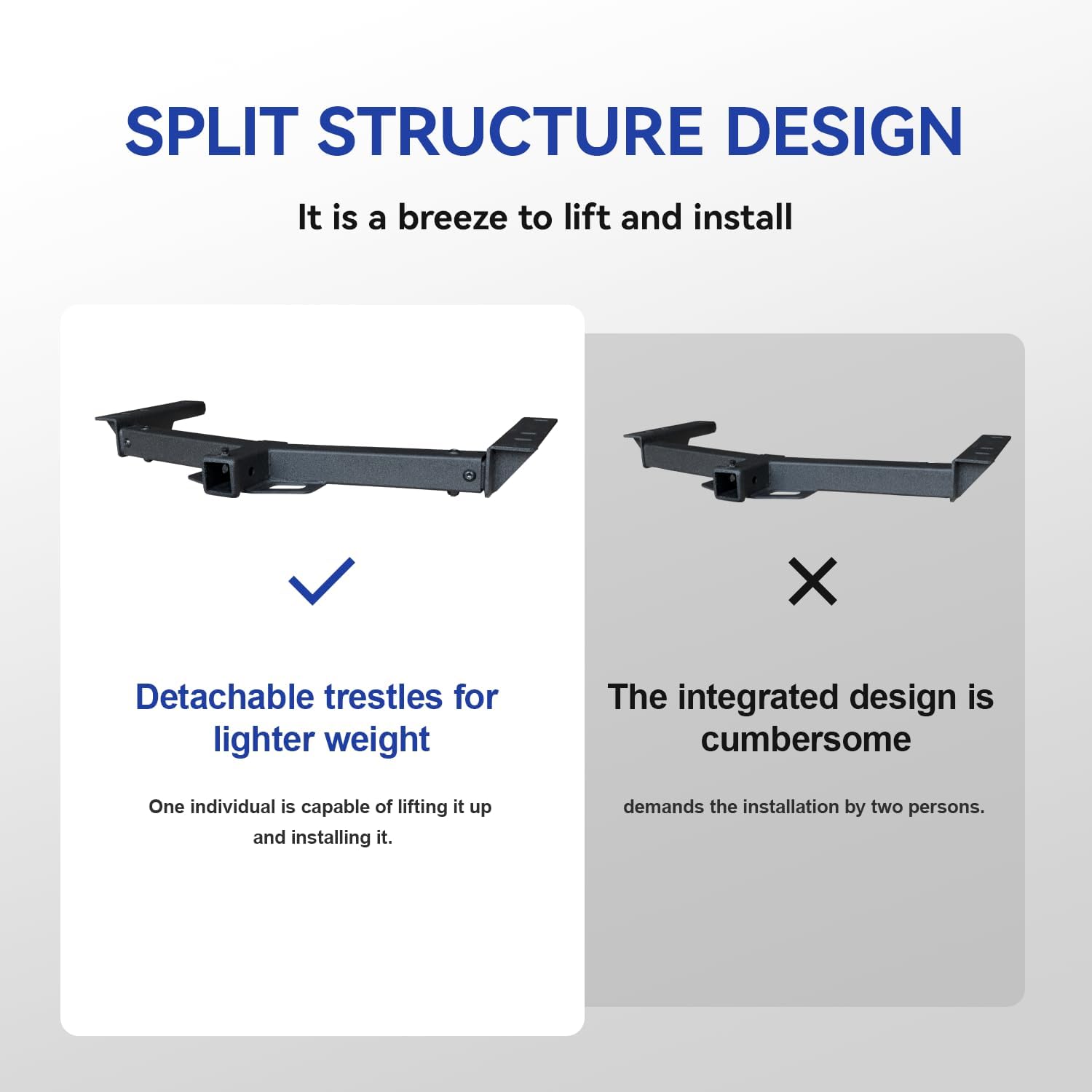 SPLIT STRUCTURE DESIGN

It is a breeze to lift and install

Detachable trestles for lighter weight

One individual is capable of lifting it up and installing it.

The integrated design is cumbersome

demands the installation by two persons.